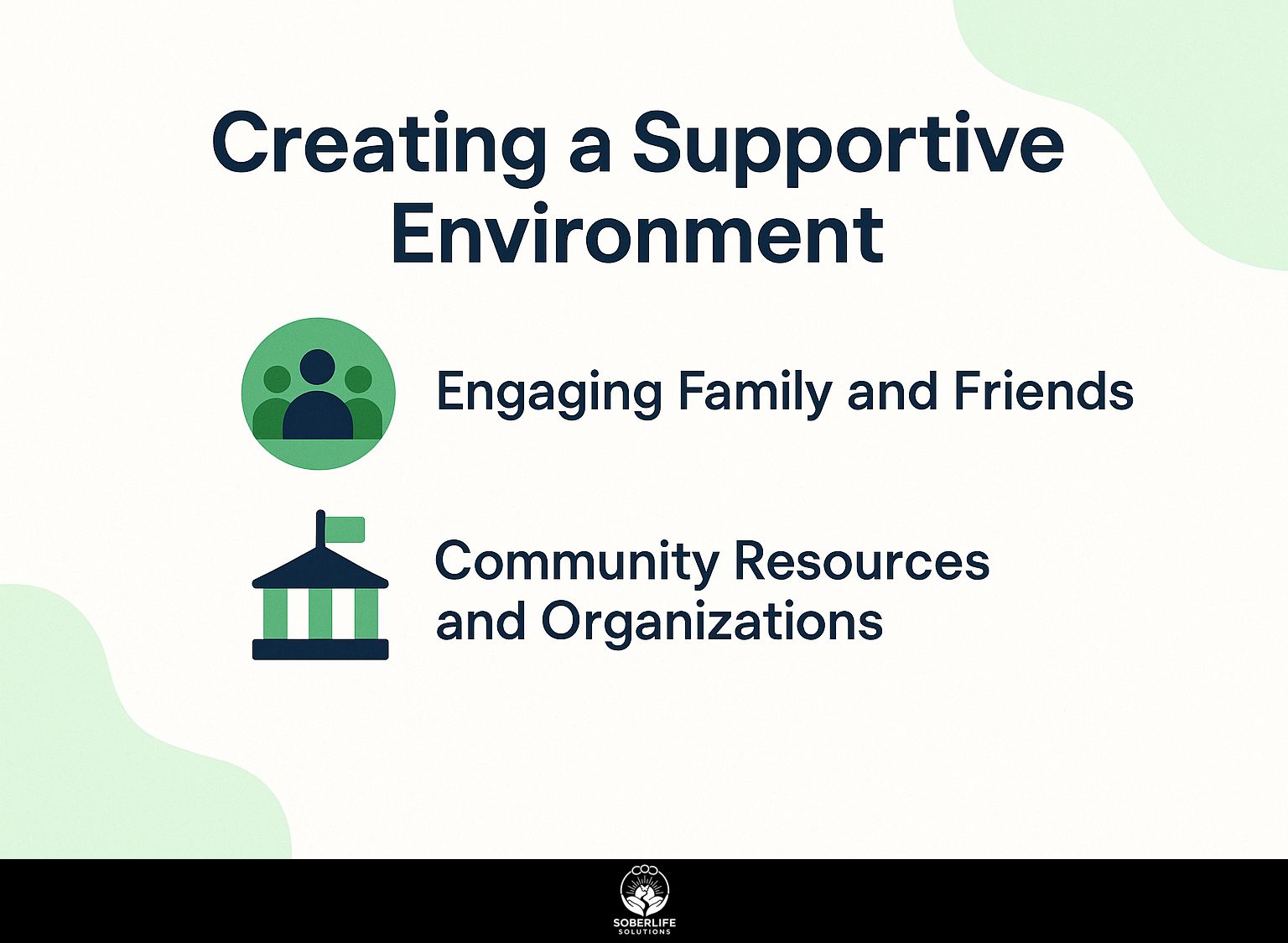 Creating a Supportive Environment

Engaging Family and Friends

Community Resources and Organizations

SOBERLIFE SOLUTIONS